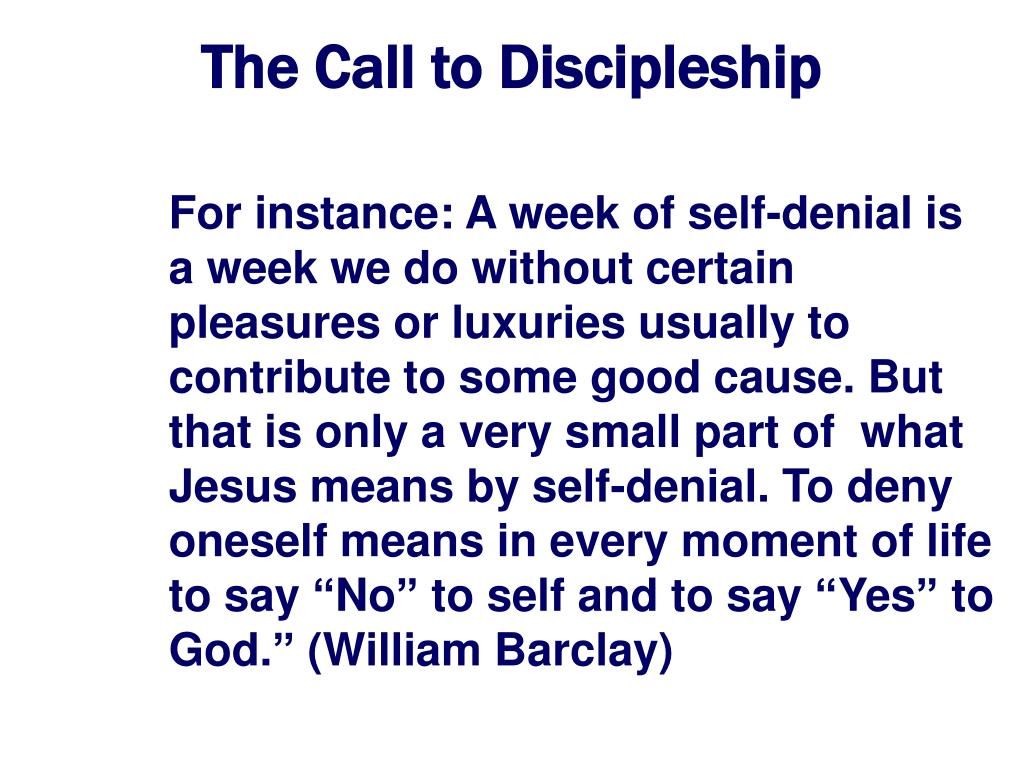 The Call to Discipleship

For instance: A week of self-denial is a week we do without certain pleasures or luxuries usually to contribute to some good cause. But that is only a very small part of what Jesus means by self-denial. To deny oneself means in every moment of life to say “No” to self and to say “Yes” to God.” (William Barclay)